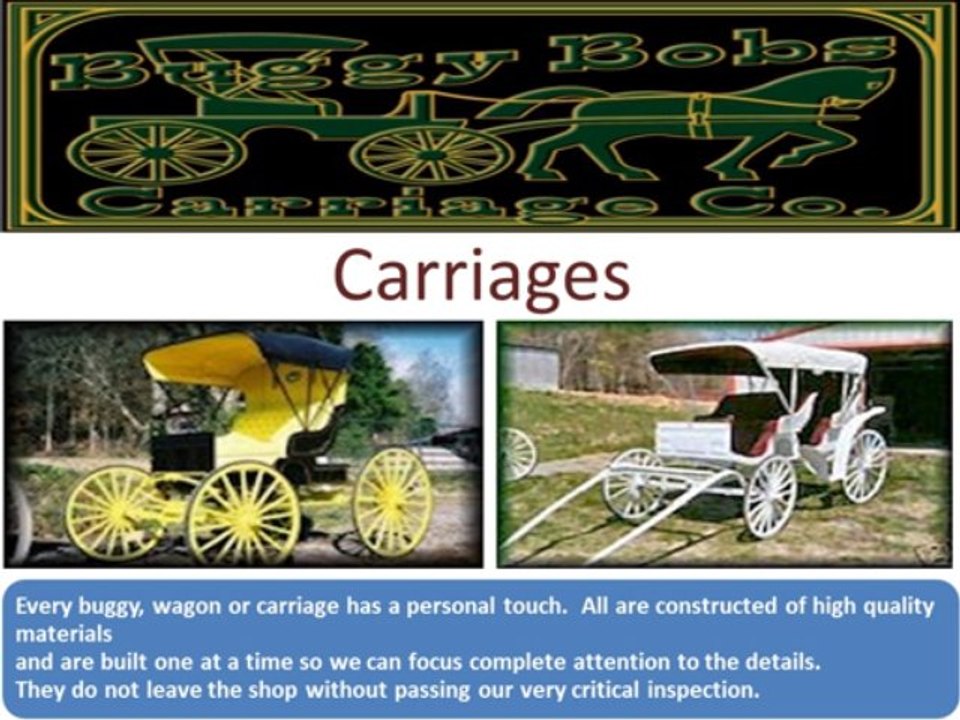 Buggy Bobs
Carriage Co.

Carriages

Every buggy, wagon or carriage has a personal touch. All are constructed of high quality materials
and are built one at a time so we can focus complete attention to the details.
They do not leave the shop without passing our very critical inspection.